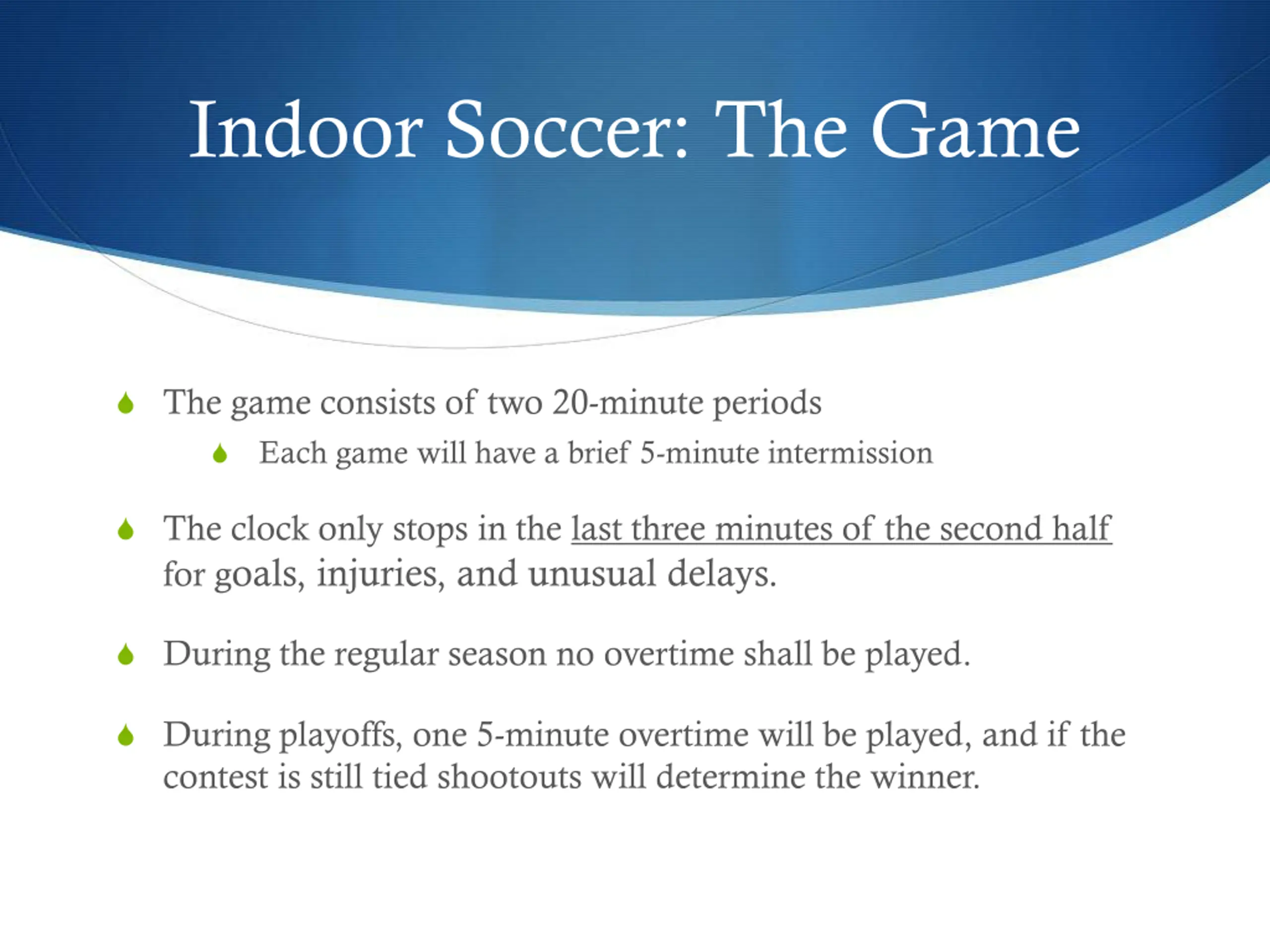 Indoor Soccer: The Game

The game consists of two 20-minute periods

Each game will have a brief 5-minute intermission

The clock only stops in the last three minutes of the second half for goals, injuries, and unusual delays.

During the regular season no overtime shall be played.

During playoffs, one 5-minute overtime will be played, and if the contest is still tied shootouts will determine the winner.